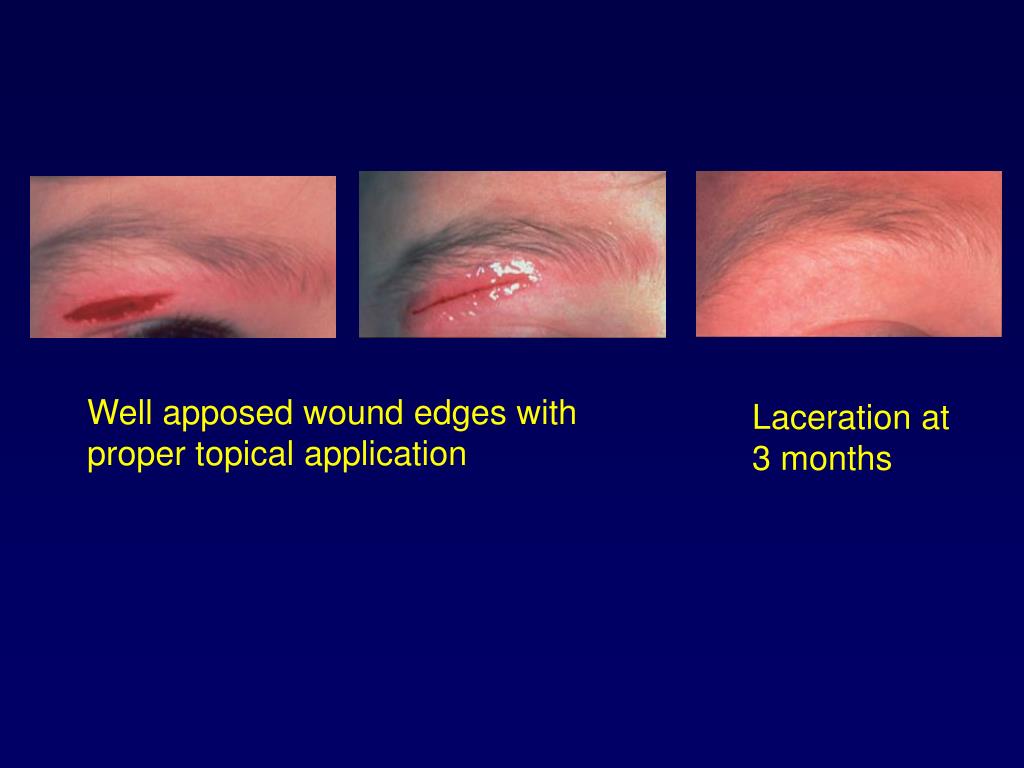 Well apposed wound edges with proper topical application

Laceration at 3 months